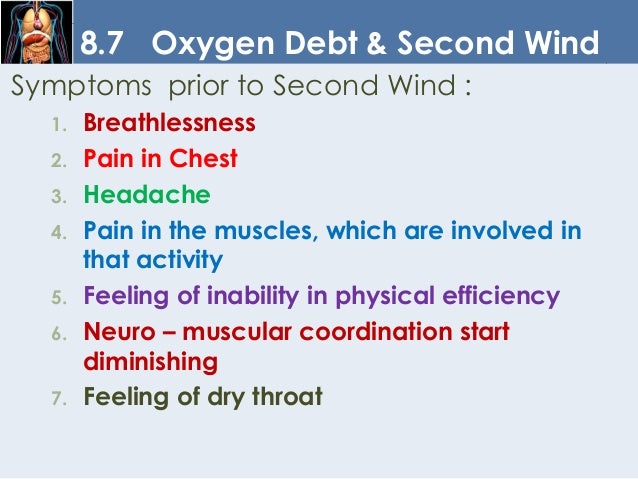 8.7 Oxygen Debt & Second Wind

Symptoms prior to Second Wind :

1. Breathlessness
2. Pain in Chest
3. Headache
4. Pain in the muscles, which are involved in that activity
5. Feeling of inability in physical efficiency
6. Neuro – muscular coordination start diminishing
7. Feeling of dry throat